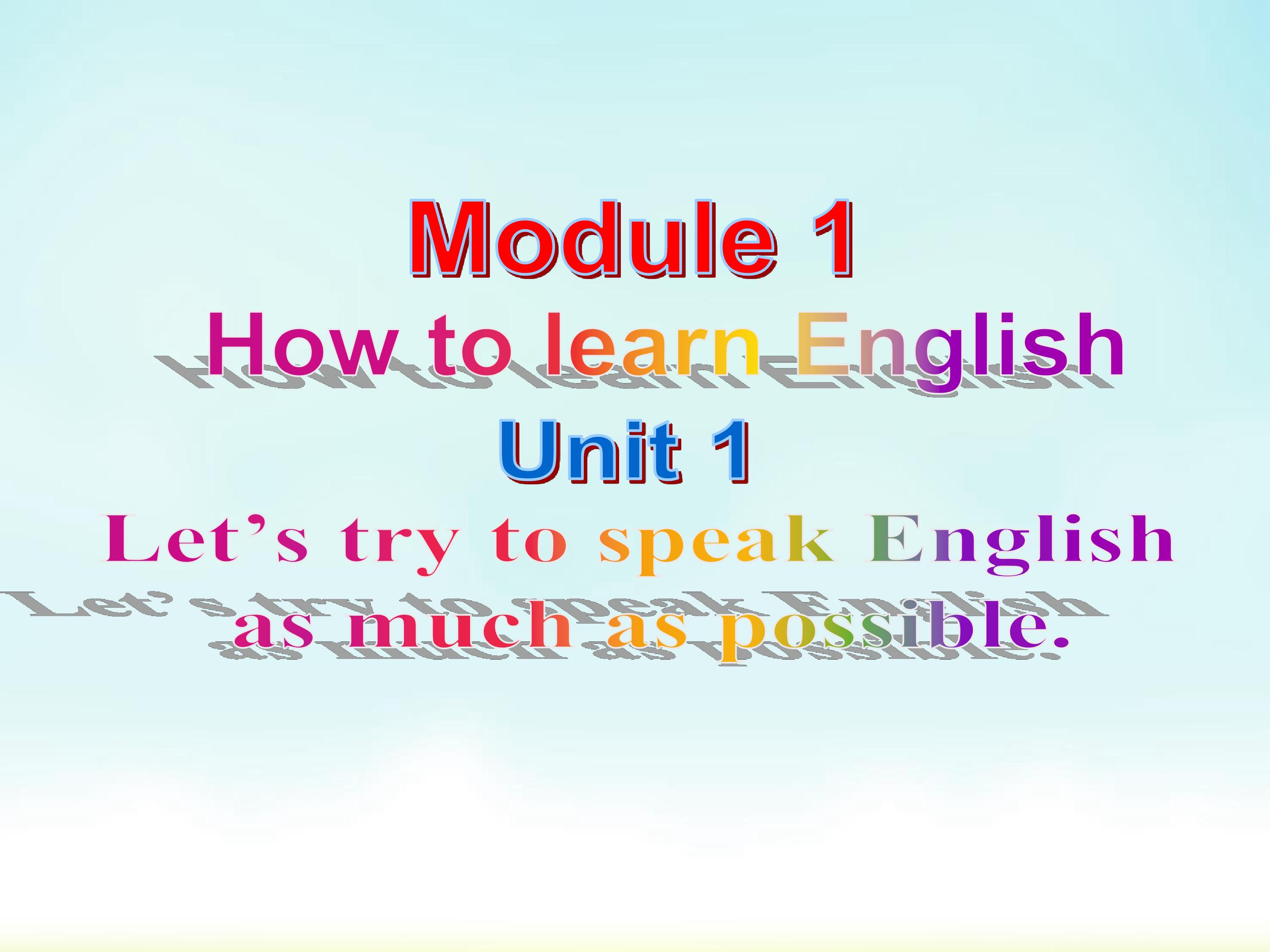 Module 1

How to learn English

Unit 1

Let’s try to speak English as much as possible.